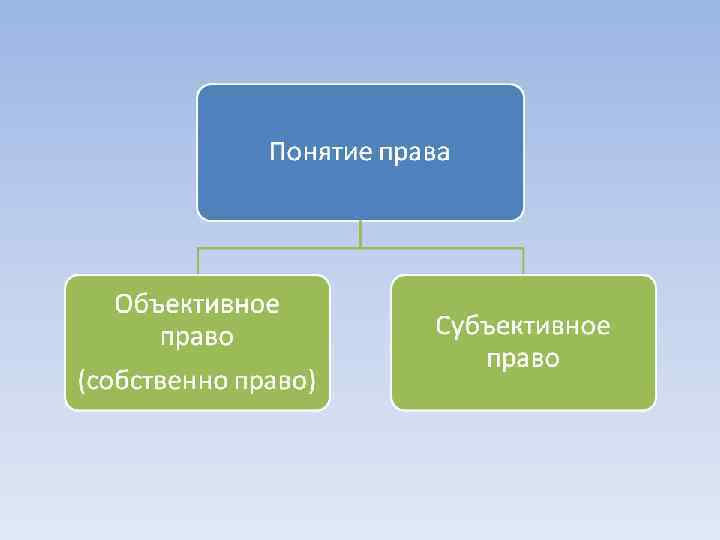 Понятие права

Объективное право
(собственно право)

Субъективное право